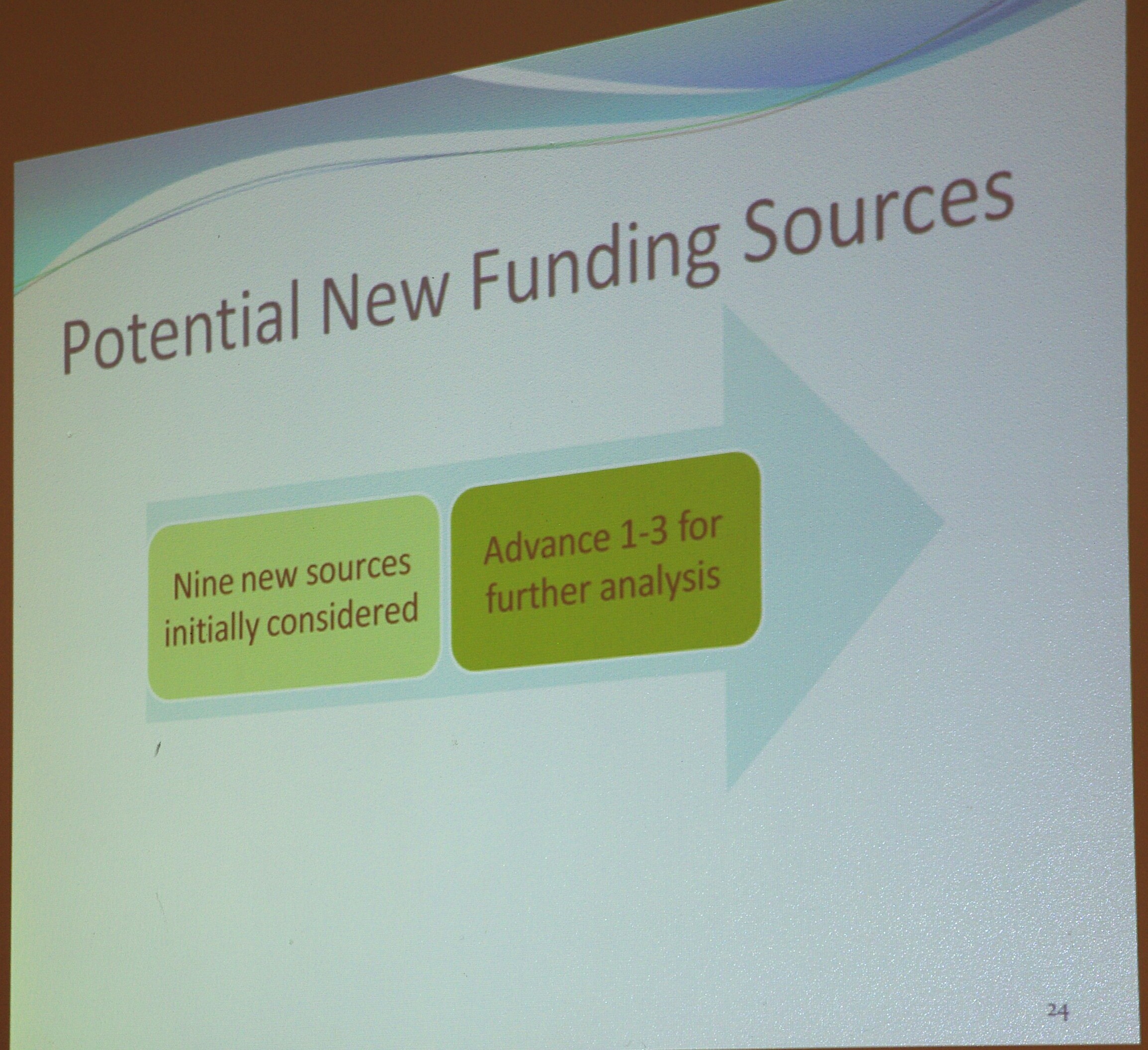 Potential New Funding Sources

Nine new sources initially considered

Advance 1-3 for further analysis

24